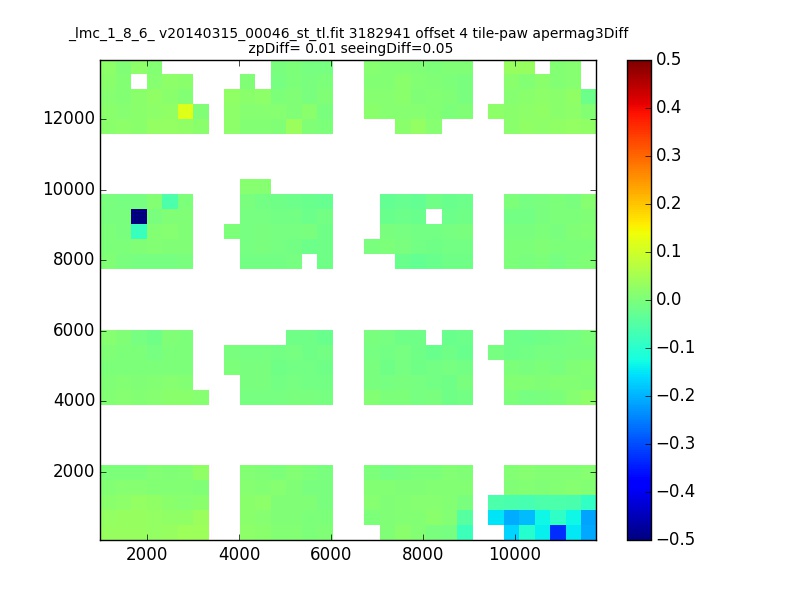 _lmc_1_8_6_ v20140315_00046_st_tl.fit 3182941 offset 4 tile-paw apermag3Diff
zpDiff= 0.01 seeingDiff=0.05

12000
10000
8000
6000
4000
2000

2000 4000 6000 8000 10000

0.5
0.4
0.3
0.2
0.1
0.0
−0.1
−0.2
−0.3
−0.4
−0.5